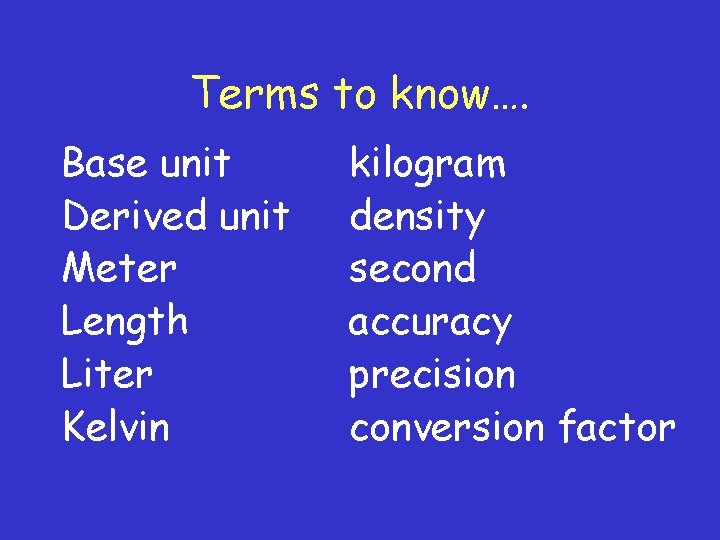 Terms to know….

Base unit
Derived unit
Meter
Length
Liter
Kelvin

kilogram
density
second
accuracy
precision
conversion factor